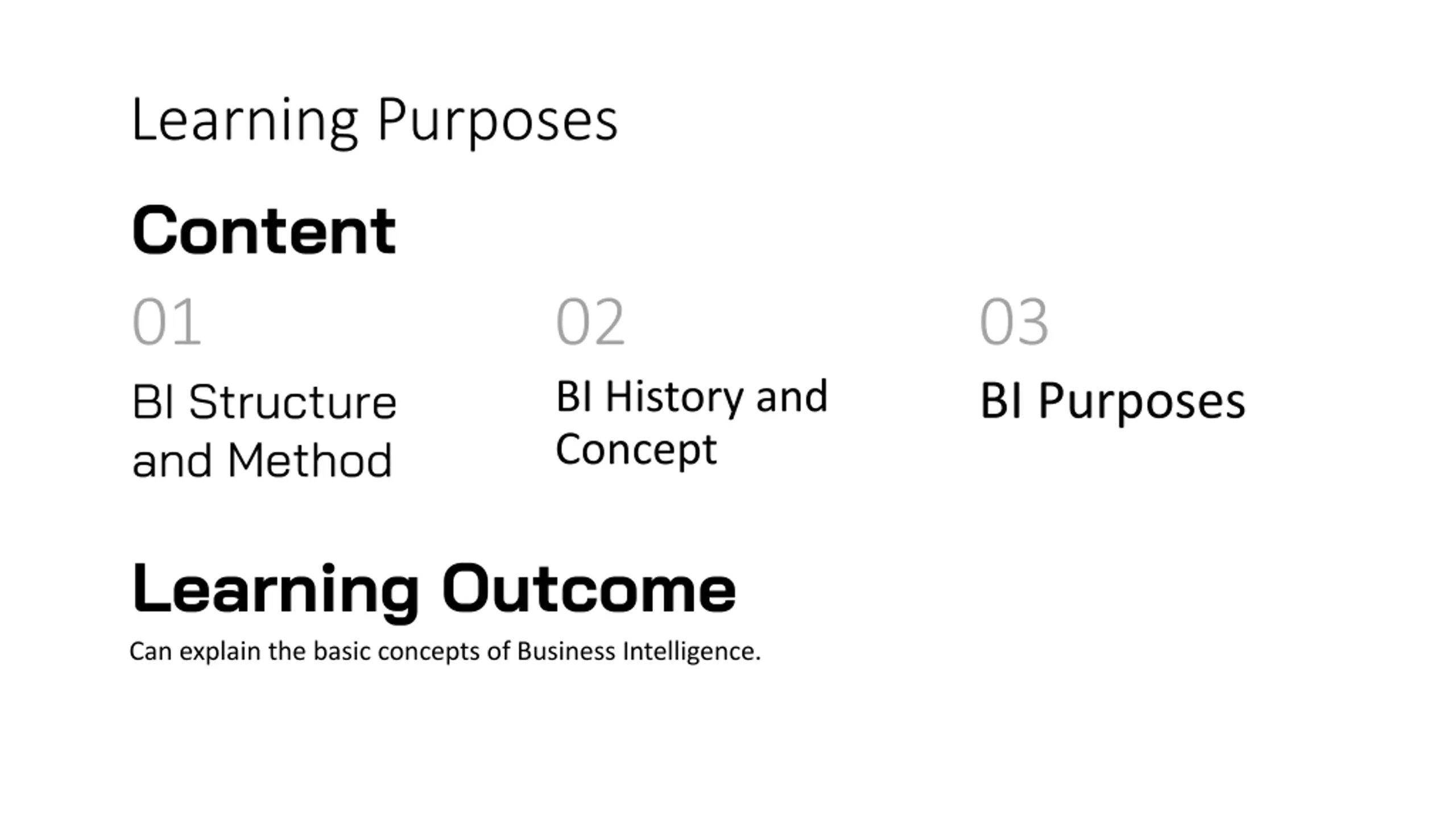 Learning Purposes

Content

01

BI Structure and Method

02

BI History and Concept

03

BI Purposes

Learning Outcome

Can explain the basic concepts of Business Intelligence.